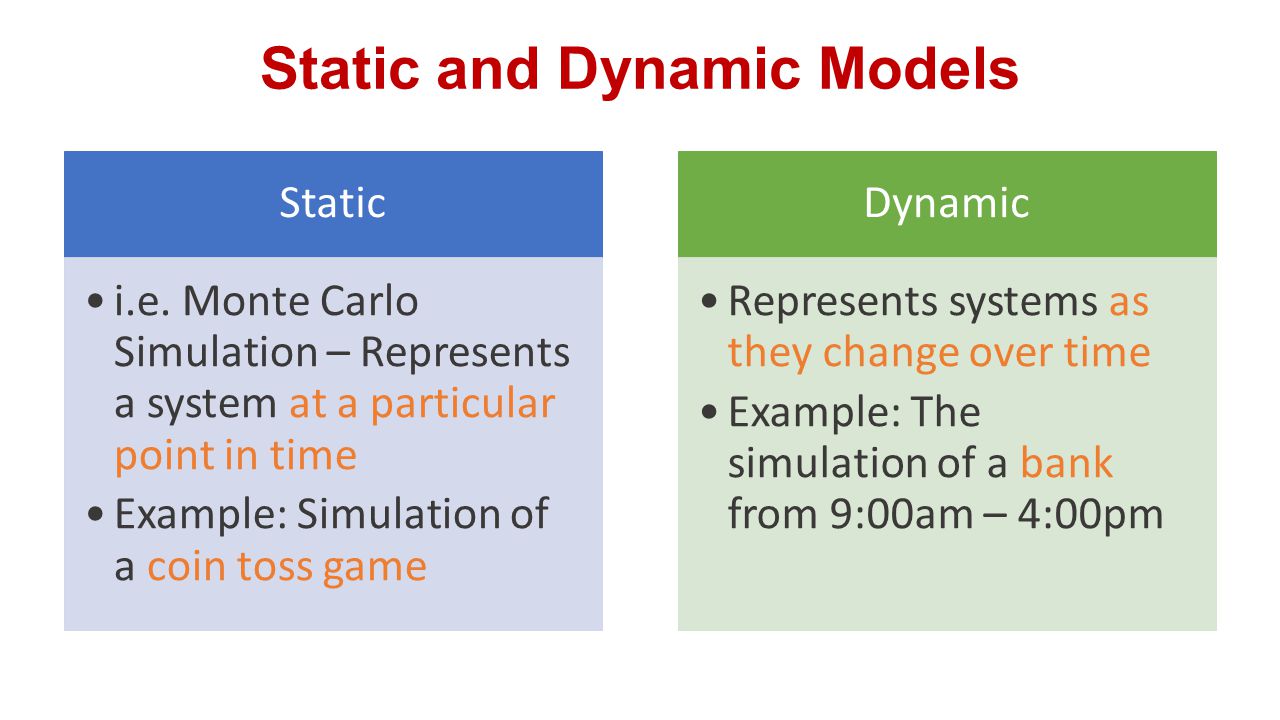 Static and Dynamic Models

Static

• i.e. Monte Carlo Simulation – Represents a system at a particular point in time
• Example: Simulation of a coin toss game

Dynamic

• Represents systems as they change over time
• Example: The simulation of a bank from 9:00am – 4:00pm